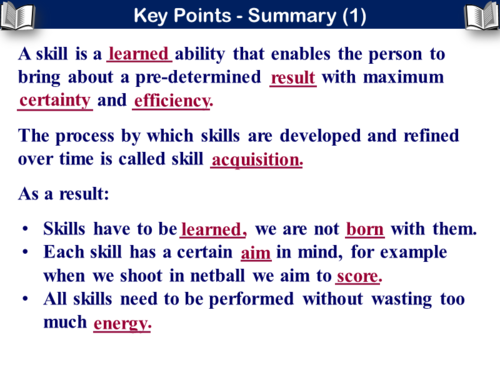 Key Points - Summary (1)

A skill is a learned ability that enables the person to bring about a pre-determined result with maximum certainty and efficiency.

The process by which skills are developed and refined over time is called skill acquisition.

As a result:

• Skills have to be learned, we are not born with them.
• Each skill has a certain aim in mind, for example when we shoot in netball we aim to score.
• All skills need to be performed without wasting too much energy.